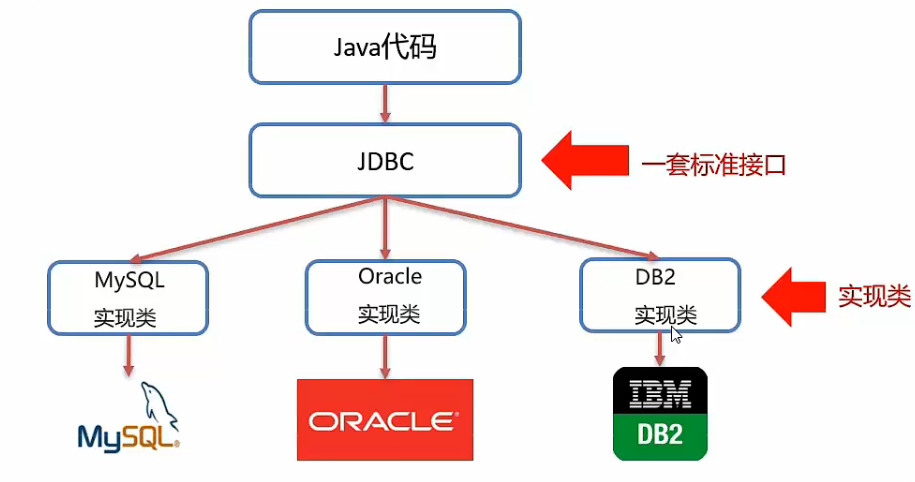 Java代码

JDBC

一套标准接口

MySQL
实现类

Oracle
实现类

DB2
实现类

实现类

MySQL

ORACLE

IBM
DB2